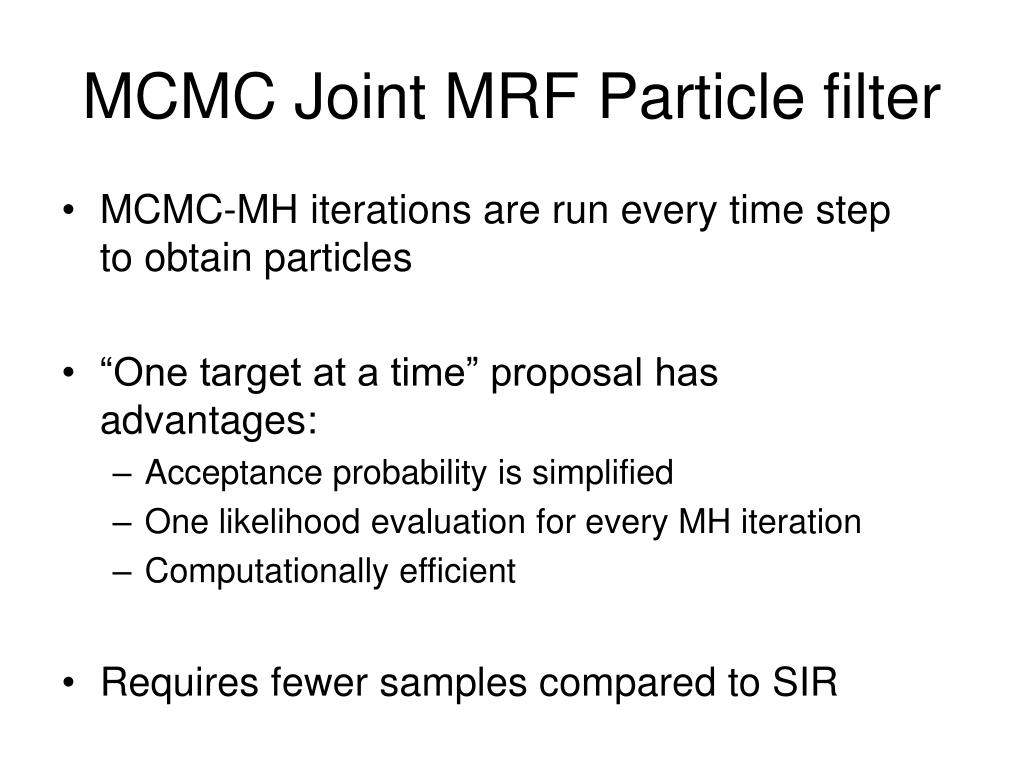 MCMC Joint MRF Particle filter

• MCMC-MH iterations are run every time step to obtain particles

• “One target at a time” proposal has advantages:
– Acceptance probability is simplified
– One likelihood evaluation for every MH iteration
– Computationally efficient

• Requires fewer samples compared to SIR